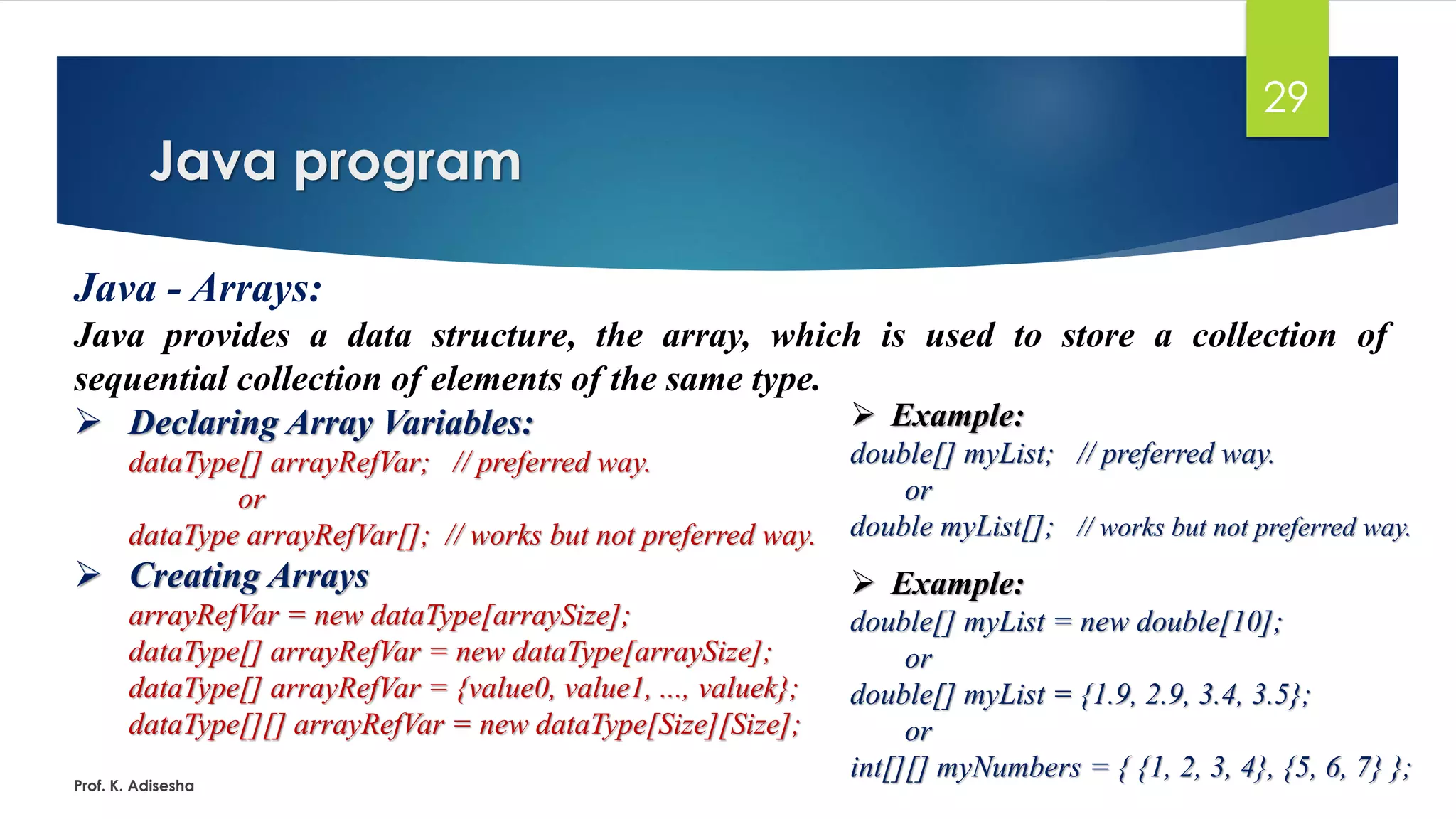 29

Java program

Java - Arrays:

Java provides a data structure, the array, which is used to store a collection of sequential collection of elements of the same type.

➢ Declaring Array Variables:
dataType[] arrayRefVar; // preferred way.
or
dataType arrayRefVar[]; // works but not preferred way.

➢ Creating Arrays
arrayRefVar = new dataType[arraySize];
dataType[] arrayRefVar = new dataType[arraySize];
dataType[] arrayRefVar = {value0, value1, ..., valuek};
dataType[][] arrayRefVar = new dataType[Size][Size];

➢ Example:
double[] myList; // preferred way.
or
double myList[]; // works but not preferred way.

➢ Example:
double[] myList = new double[10];
or
double[] myList = {1.9, 2.9, 3.4, 3.5};
or
int[][] myNumbers = { {1, 2, 3, 4}, {5, 6, 7} };

Prof. K. Adisesha